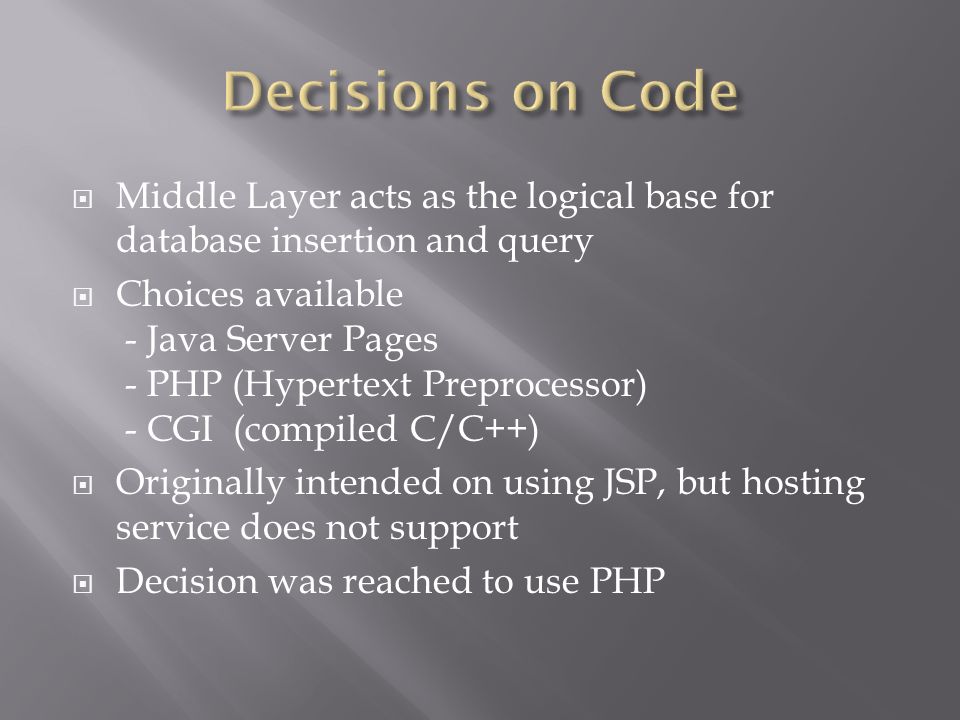 Decisions on Code

Middle Layer acts as the logical base for database insertion and query

Choices available
- Java Server Pages
- PHP (Hypertext Preprocessor)
- CGI (compiled C/C++)

Originally intended on using JSP, but hosting service does not support

Decision was reached to use PHP